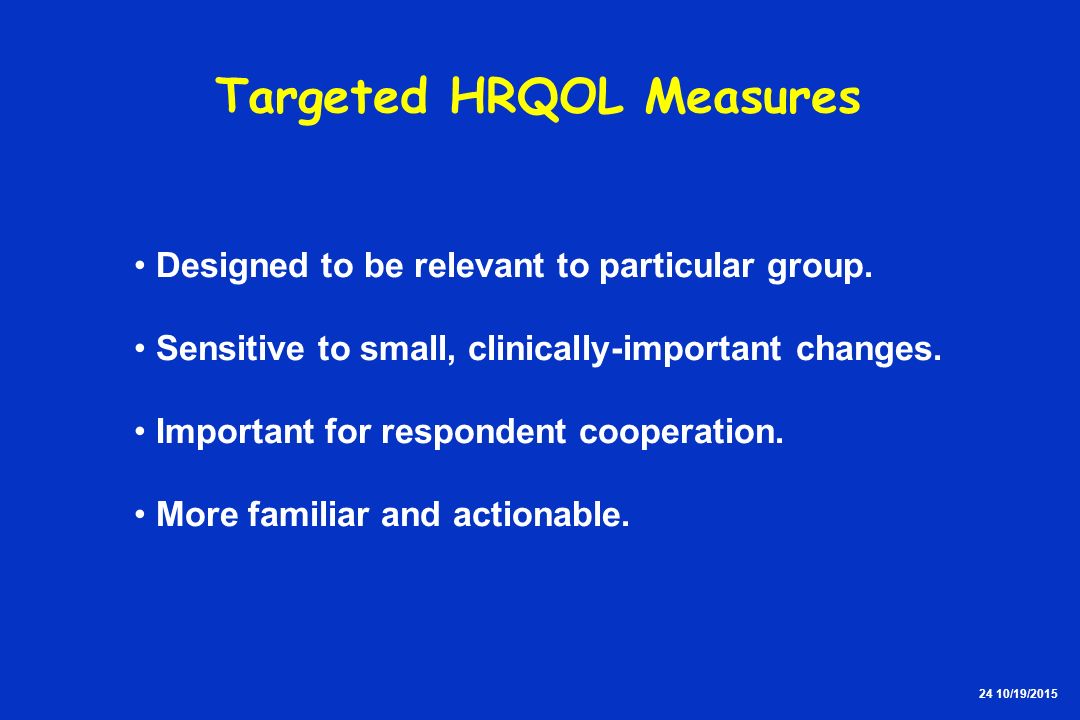 Targeted HRQOL Measures

• Designed to be relevant to particular group.

• Sensitive to small, clinically-important changes.

• Important for respondent cooperation.

• More familiar and actionable.

24 10/19/2015